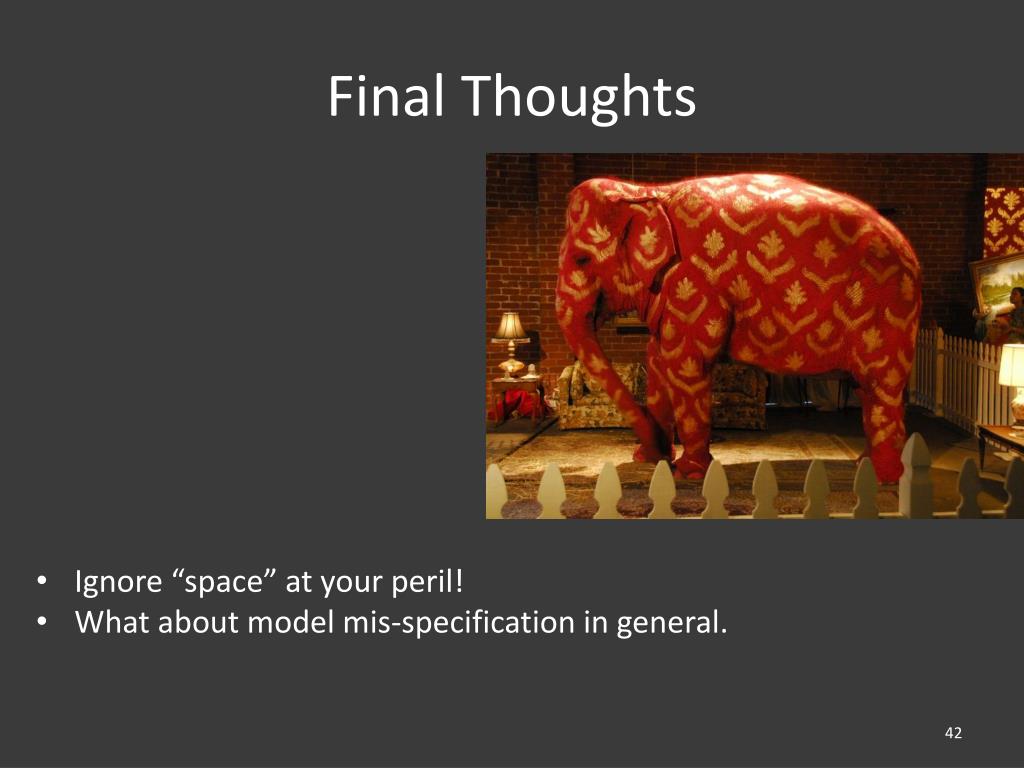 Final Thoughts

• Ignore “space” at your peril!
• What about model mis-specification in general.

42